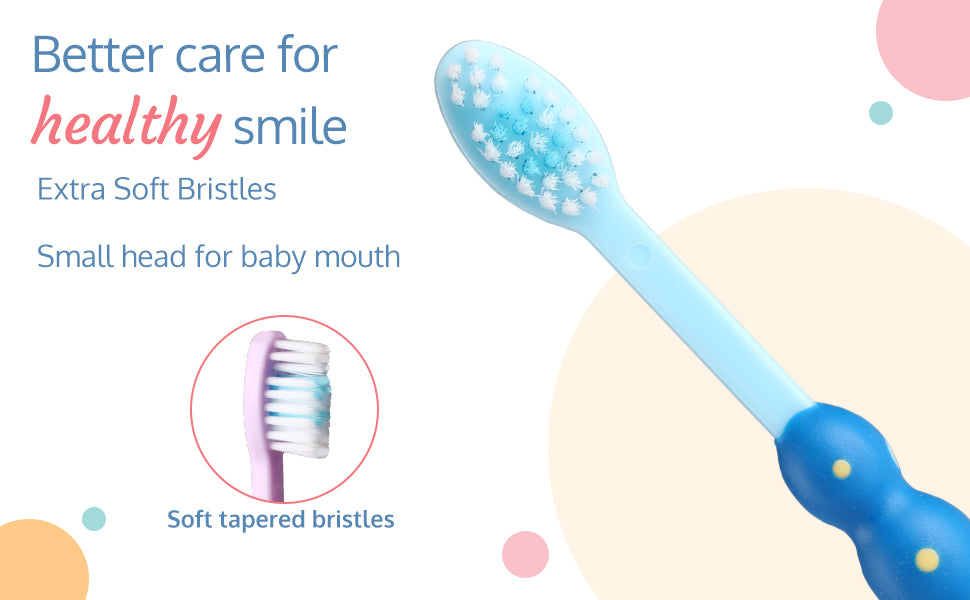 Better care for
healthy smile

Extra Soft Bristles

Small head for baby mouth

Soft tapered bristles